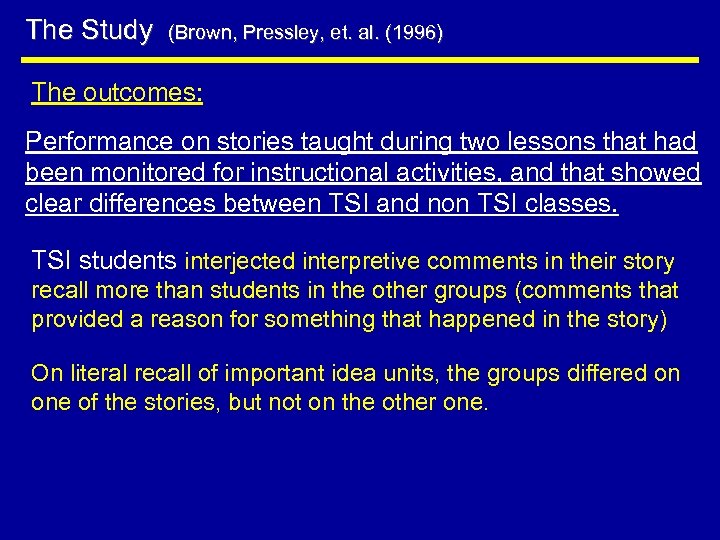 The Study (Brown, Pressley, et. al. (1996)

The outcomes:

Performance on stories taught during two lessons that had been monitored for instructional activities, and that showed clear differences between TSI and non TSI classes.

TSI students interjected interpretive comments in their story recall more than students in the other groups (comments that provided a reason for something that happened in the story)

On literal recall of important idea units, the groups differed on one of the stories, but not on the other one.